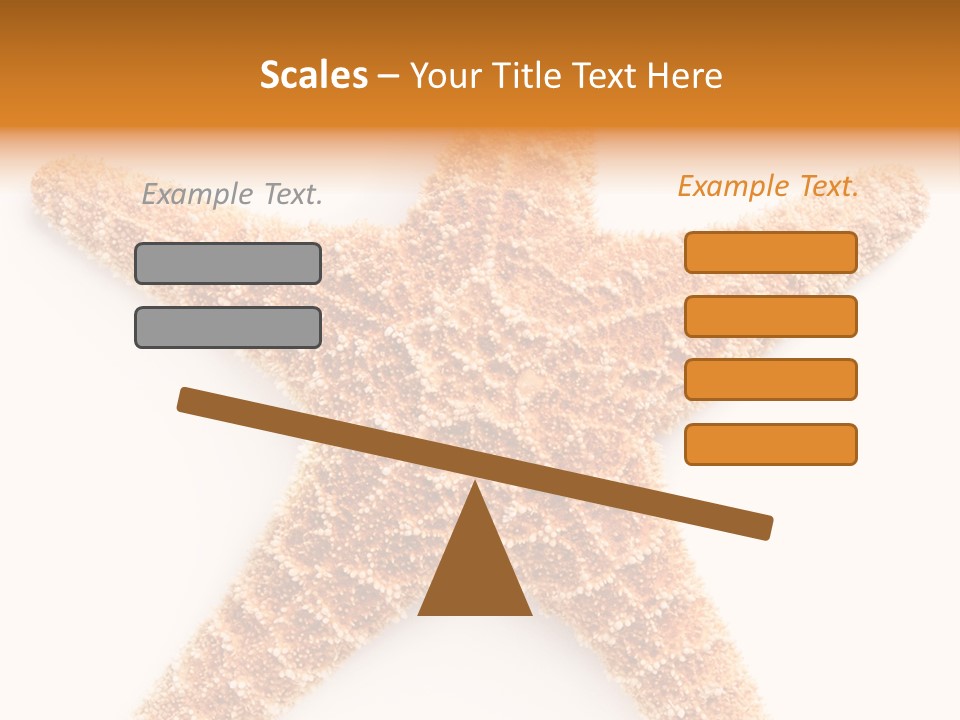 Scales – Your Title Text Here

Example Text.

Example Text.